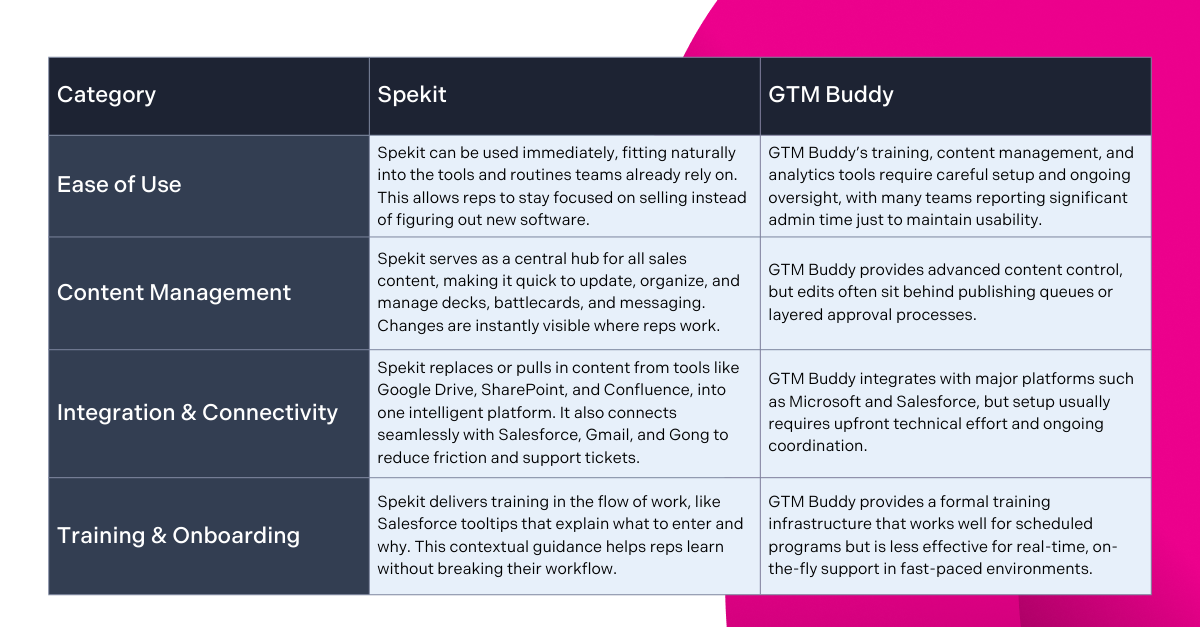 | Category | Spekit | GTM Buddy |
|---|---|---|
| Ease of Use | Spekit can be used immediately, fitting naturally into the tools and routines teams already rely on. This allows reps to stay focused on selling instead of figuring out new software. | GTM Buddy's training, content management, and analytics tools require careful setup and ongoing oversight, with many teams reporting significant admin time just to maintain usability. |
| Content Management | Spekit serves as a central hub for all sales content, making it quick to update, organize, and manage decks, battlecards, and messaging. Changes are instantly visible where reps work. | GTM Buddy provides advanced content control, but edits often sit behind publishing queues or layered approval processes. |
| Integration & Connectivity | Spekit replaces or pulls in content from tools like Google Drive, SharePoint, and Confluence, into one intelligent platform. It also connects seamlessly with Salesforce, Gmail, and Gong to reduce friction and support tickets. | GTM Buddy integrates with major platforms such as Microsoft and Salesforce, but setup usually requires upfront technical effort and ongoing coordination. |
| Training & Onboarding | Spekit delivers training in the flow of work, like Salesforce tooltips that explain what to enter and why. This contextual guidance helps reps learn without breaking their workflow. | GTM Buddy provides a formal training infrastructure that works well for scheduled programs but is less effective for real-time, on-the-fly support in fast-paced environments. |